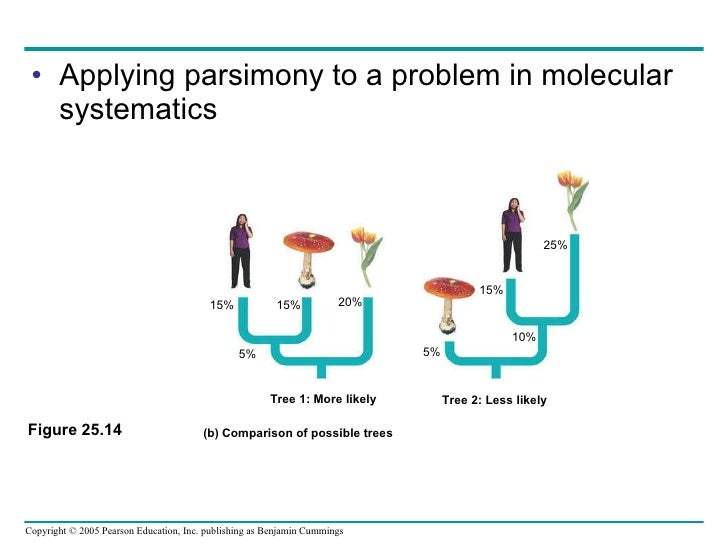 • Applying parsimony to a problem in molecular systematics

15%
15%
20%
5%
Tree 1: More likely

25%
15%
10%
5%
Tree 2: Less likely

Figure 25.14

(b) Comparison of possible trees

Copyright © 2005 Pearson Education, Inc. publishing as Benjamin Cummings